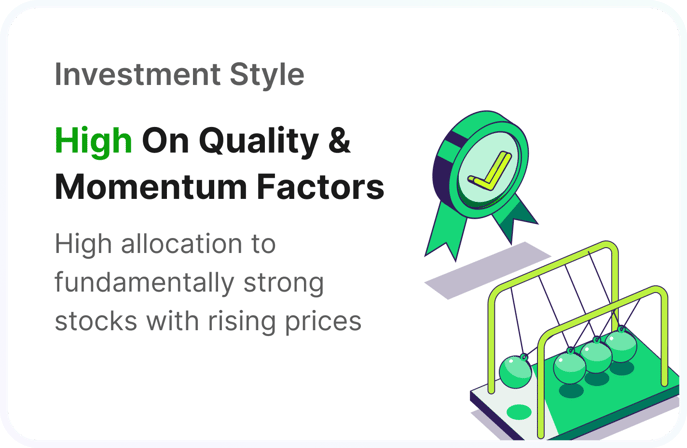 Investment Style

High On Quality & Momentum Factors

High allocation to fundamentally strong stocks with rising prices